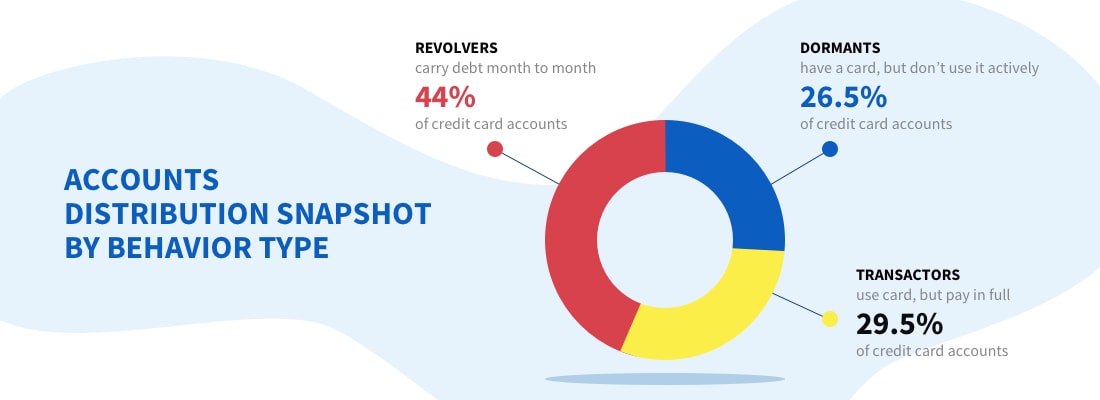 ACCOUNTS DISTRIBUTION SNAPSHOT BY BEHAVIOR TYPE

REVOLVERS
carry debt month to month
44%
of credit card accounts

DORMANTS
have a card, but don't use it actively
26.5%
of credit card accounts

TRANSACTORS
use card, but pay in full
29.5%
of credit card accounts